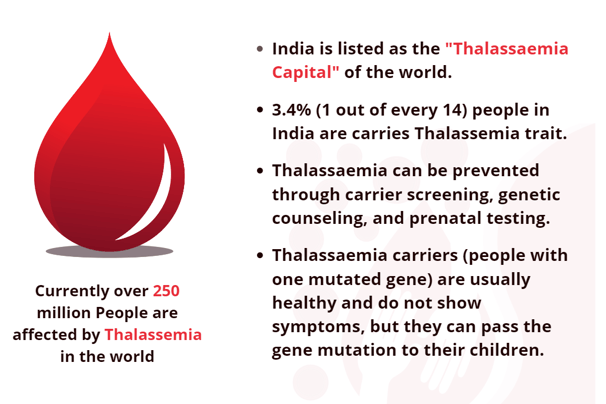 Currently over 250 million People are affected by Thalassemia in the world

• India is listed as the "Thalassaemia Capital" of the world.

• 3.4% (1 out of every 14) people in India are carries Thalassemia trait.

• Thalassaemia can be prevented through carrier screening, genetic counseling, and prenatal testing.

• Thalassaemia carriers (people with one mutated gene) are usually healthy and do not show symptoms, but they can pass the gene mutation to their children.